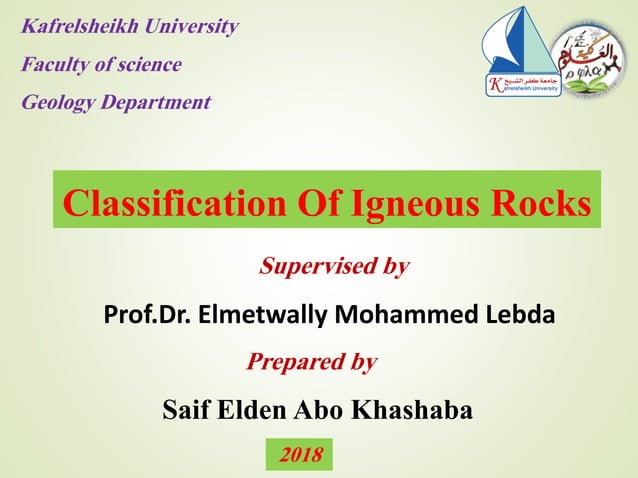 Kafrelsheikh University
Faculty of science
Geology Department

جامعة كفر الشيخ
Kafrelsheikh University

العلوم

Classification Of Igneous Rocks

Supervised by

Prof.Dr. Elmetwally Mohammed Lebda

Prepared by

Saif Elden Abo Khashaba

2018